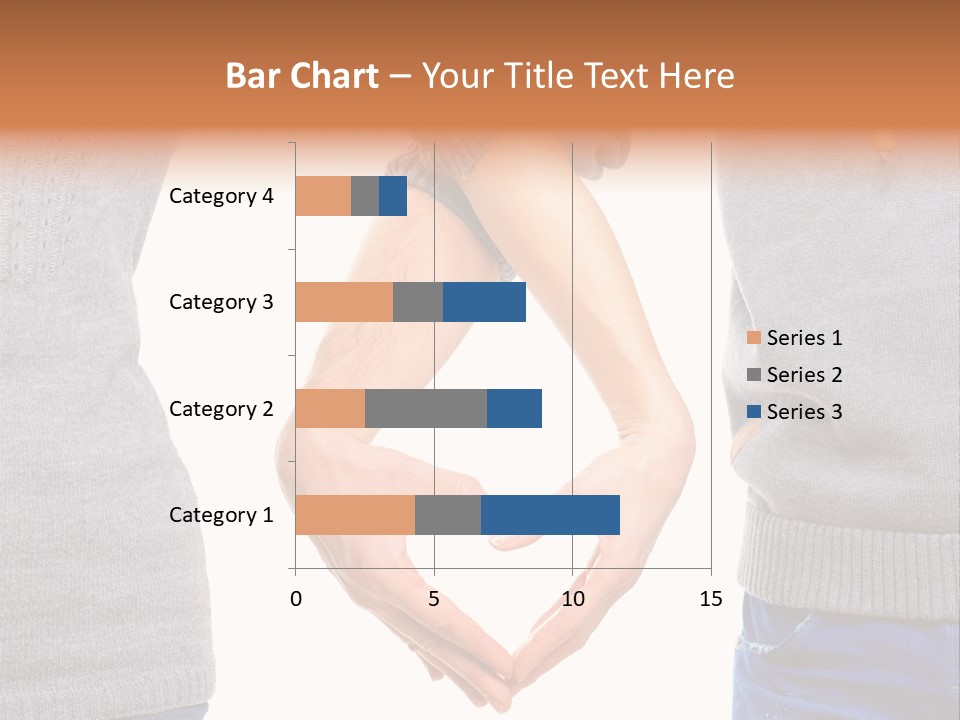 Bar Chart – Your Title Text Here

Category 4
Category 3
Category 2
Category 1

0
5
10
15

Series 1
Series 2
Series 3